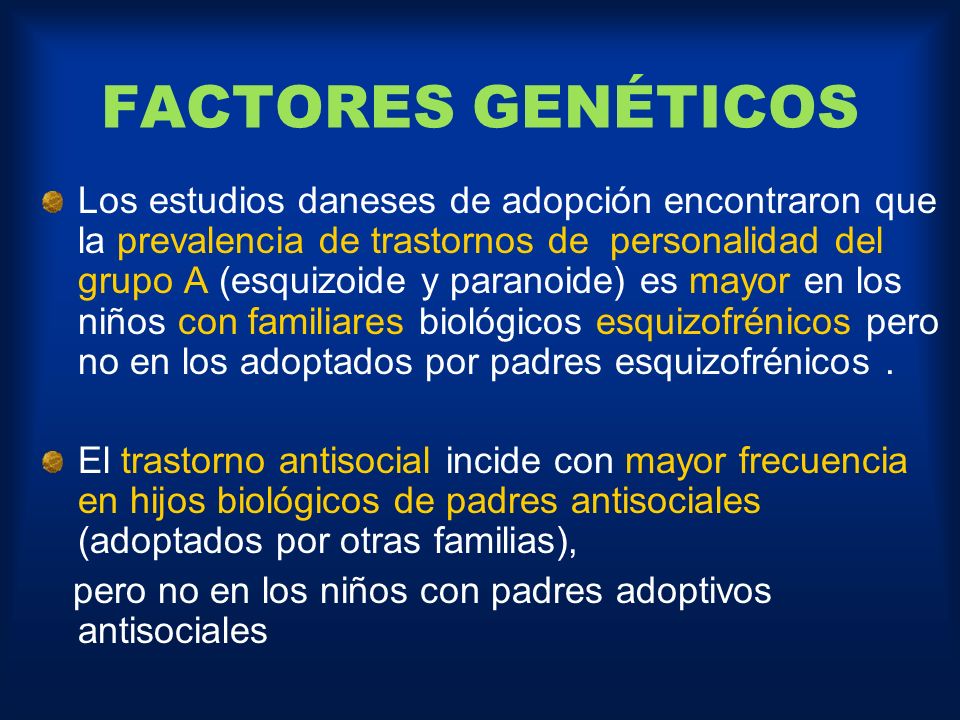 FACTORES GENÉTICOS

Los estudios daneses de adopción encontraron que la prevalencia de trastornos de personalidad del grupo A (esquizoide y paranoide) es mayor en los niños con familiares biológicos esquizofrénicos pero no en los adoptados por padres esquizofrénicos .

El trastorno antisocial incide con mayor frecuencia en hijos biológicos de padres antisociales (adoptados por otras familias),

pero no en los niños con padres adoptivos antisociales